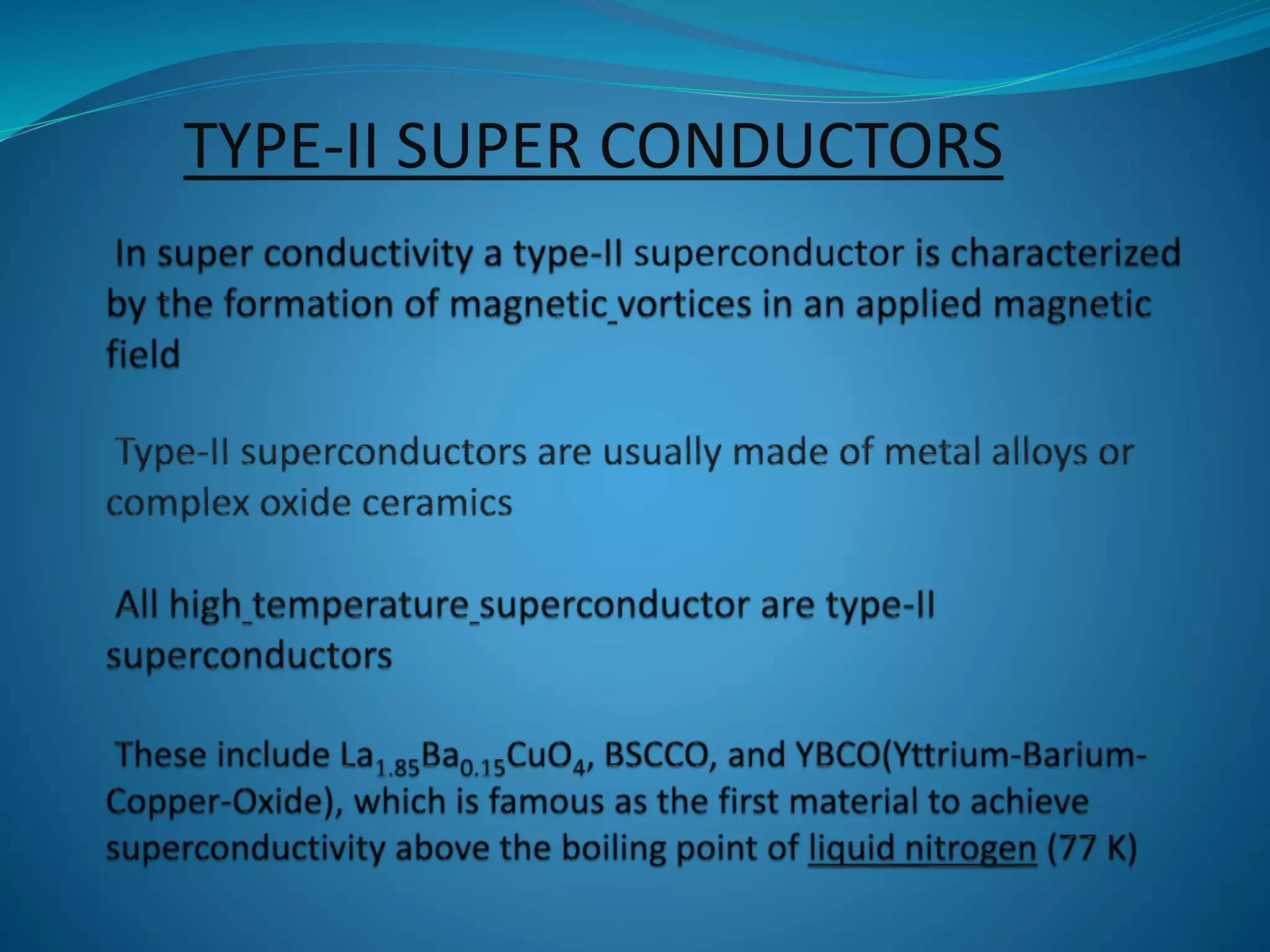 TYPE-II SUPER CONDUCTORS

In super conductivity a type-II superconductor is characterized by the formation of magnetic_vortices in an applied magnetic field

Type-II superconductors are usually made of metal alloys or complex oxide ceramics

All high_temperature_superconductor are type-II superconductors

These include $La_{1.85}Ba_{0.15}CuO_4$, BSCCO, and YBCO(Yttrium-Barium-Copper-Oxide), which is famous as the first material to achieve superconductivity above the boiling point of liquid nitrogen (77 K)